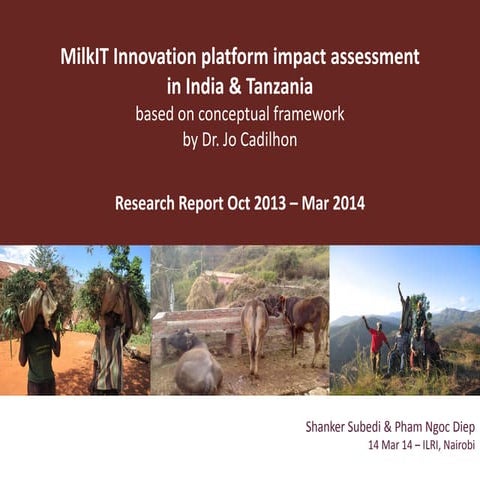 MilkIT Innovation platform impact assessment in India & Tanzania
based on conceptual framework
by Dr. Jo Cadilhon

Research Report Oct 2013 – Mar 2014

Shanker Subedi & Pham Ngoc Diep
14 Mar 14 – ILRI, Nairobi